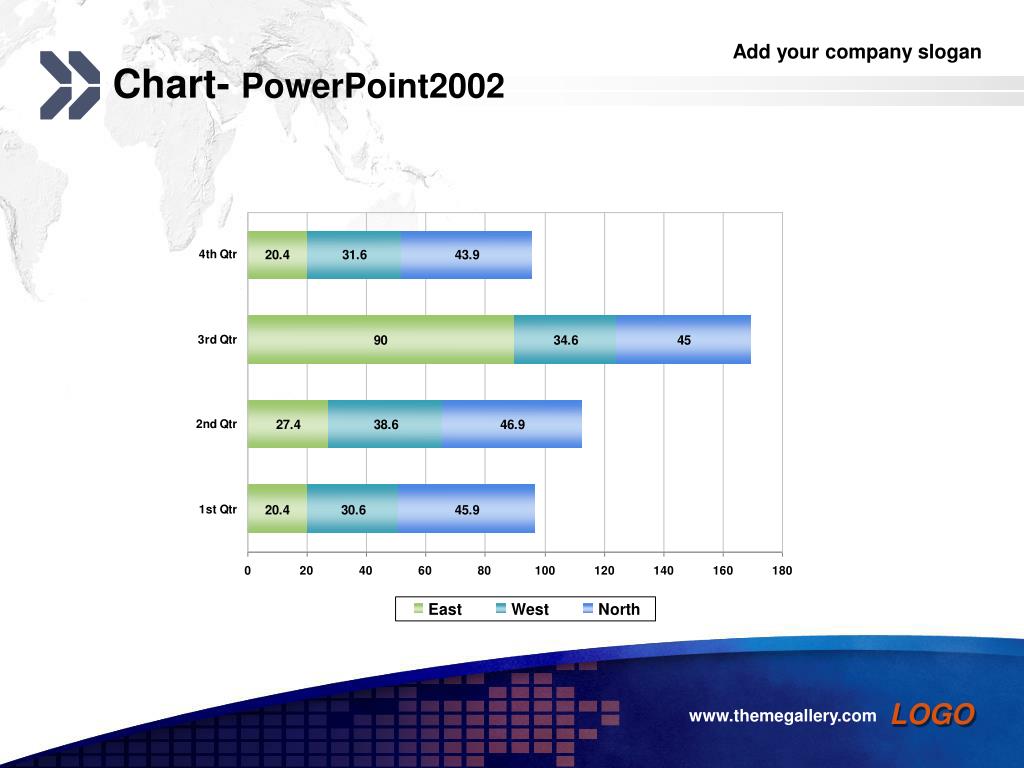 Add your company slogan

Chart- PowerPoint2002

4th Qtr 20.4 31.6 43.9

3rd Qtr 90 34.6 45

2nd Qtr 27.4 38.6 46.9

1st Qtr 20.4 30.6 45.9

0 20 40 60 80 100 120 140 160 180

East West North

www.themegallery.com LOGO